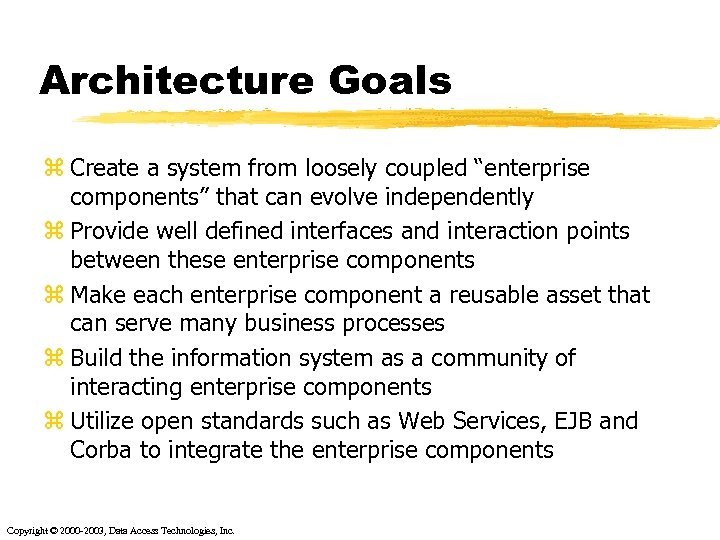 Architecture Goals

⌘ Create a system from loosely coupled “enterprise components” that can evolve independently

⌘ Provide well defined interfaces and interaction points between these enterprise components

⌘ Make each enterprise component a reusable asset that can serve many business processes

⌘ Build the information system as a community of interacting enterprise components

⌘ Utilize open standards such as Web Services, EJB and Corba to integrate the enterprise components

Copyright © 2000-2003, Data Access Technologies, Inc.